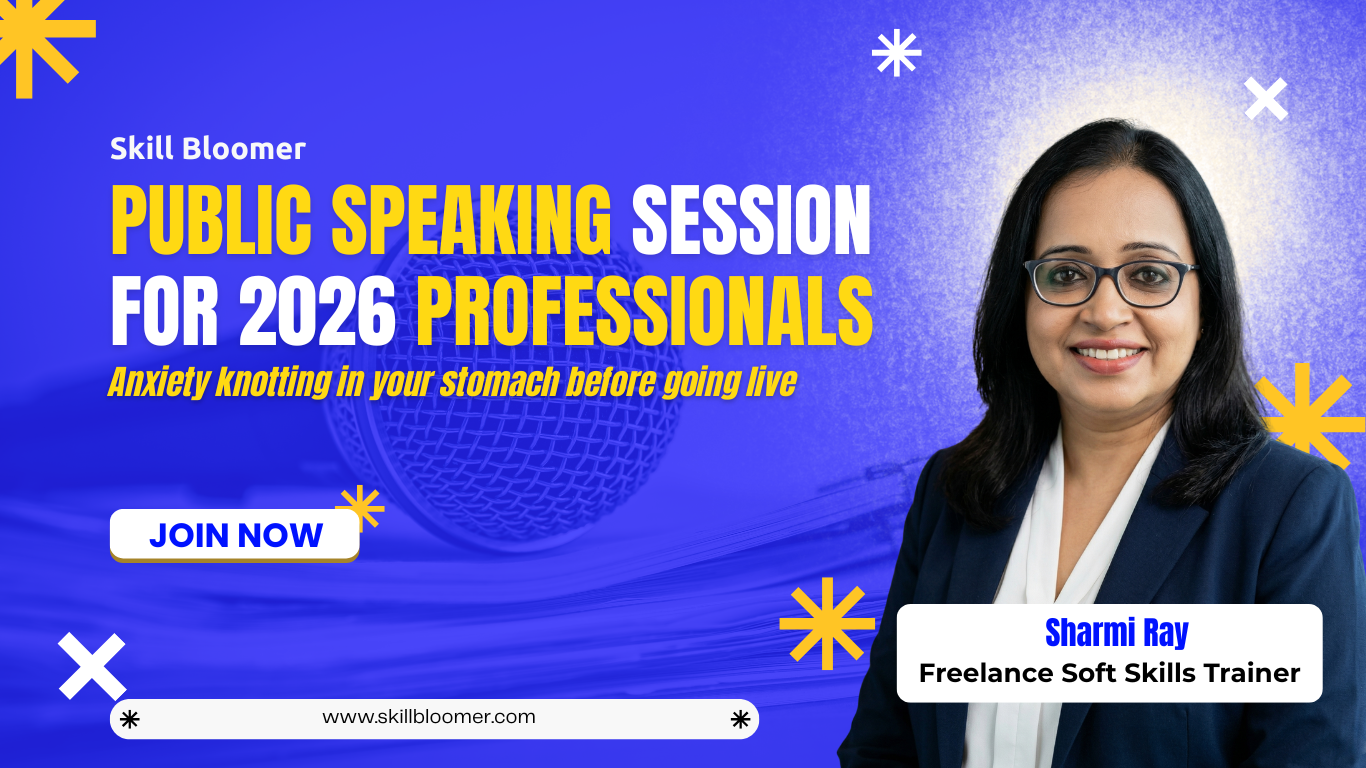 Skill Bloomer

PUBLIC SPEAKING SESSION FOR 2026 PROFESSIONALS

Anxiety knotting in your stomach before going live

JOIN NOW

www.skillbloomer.com

Sharmi Ray
Freelance Soft Skills Trainer